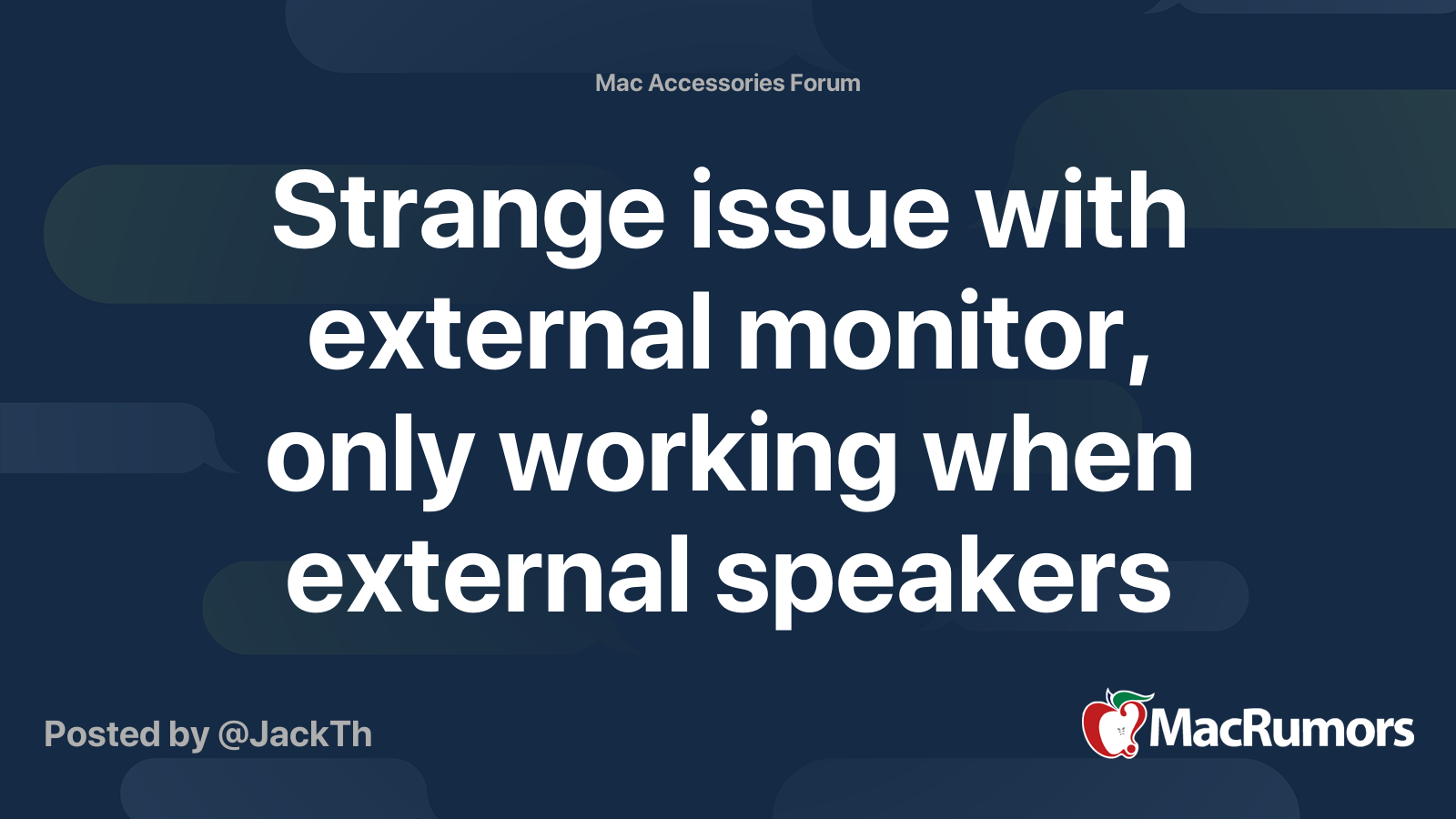 Mac Accessories Forum

Strange issue with external monitor, only working when external speakers

Posted by @JackTh

MacRumors